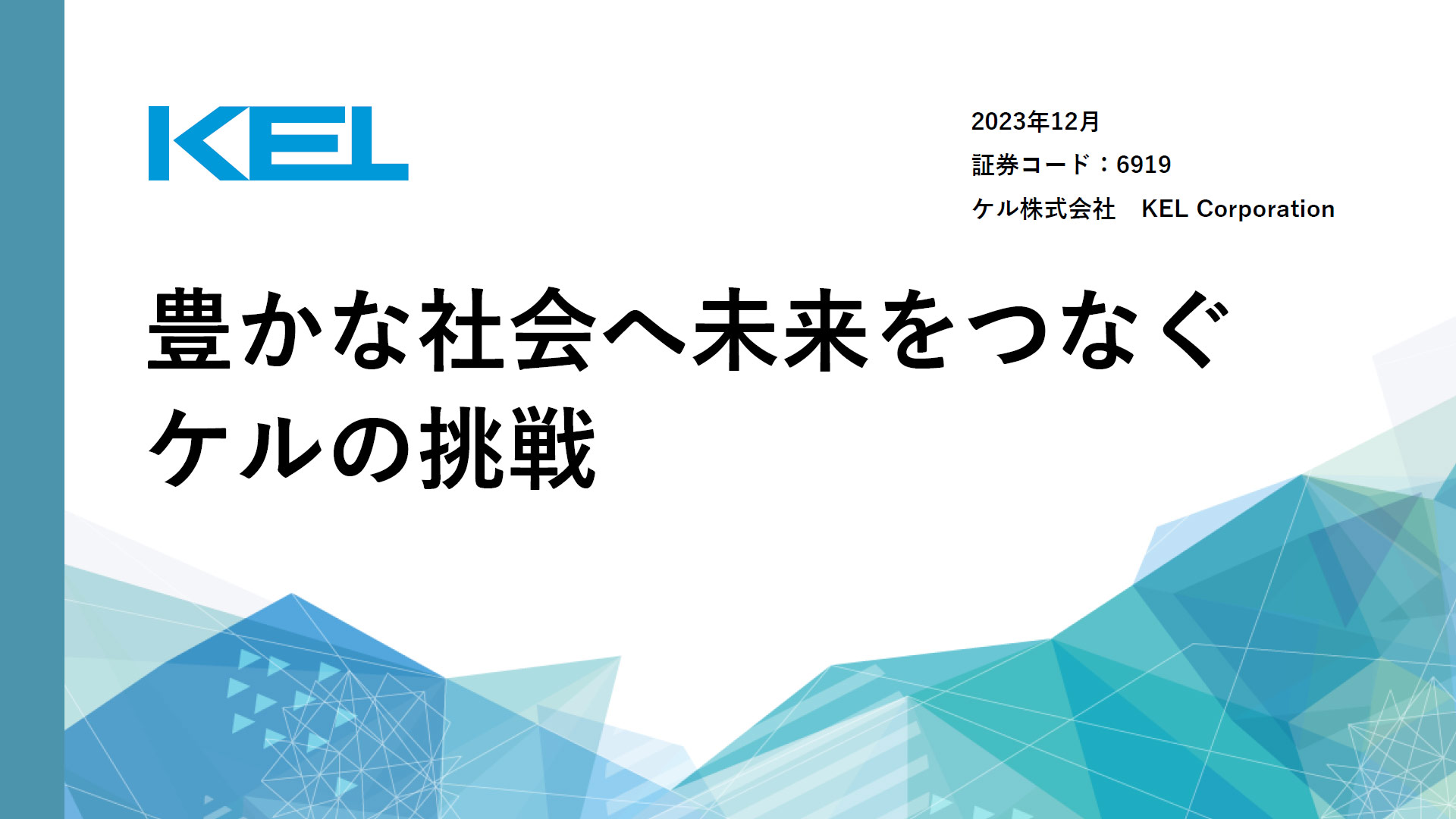 KEL

2023年12月
証券コード：6919
ケル株式会社　KEL Corporation

豊かな社会へ未来をつなぐ
ケルの挑戦